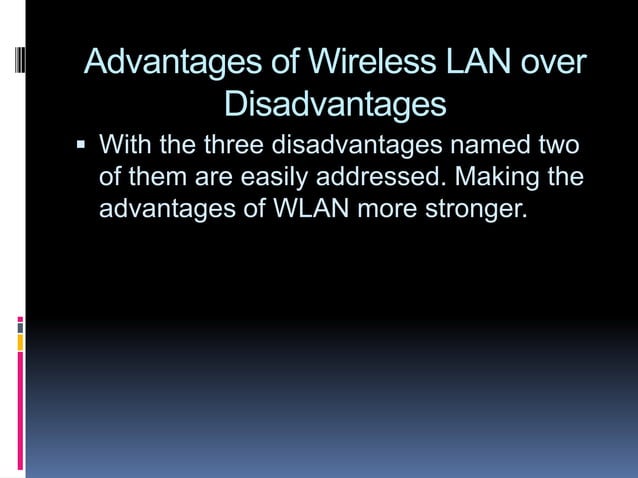 Advantages of Wireless LAN over Disadvantages

▪ With the three disadvantages named two of them are easily addressed. Making the advantages of WLAN more stronger.